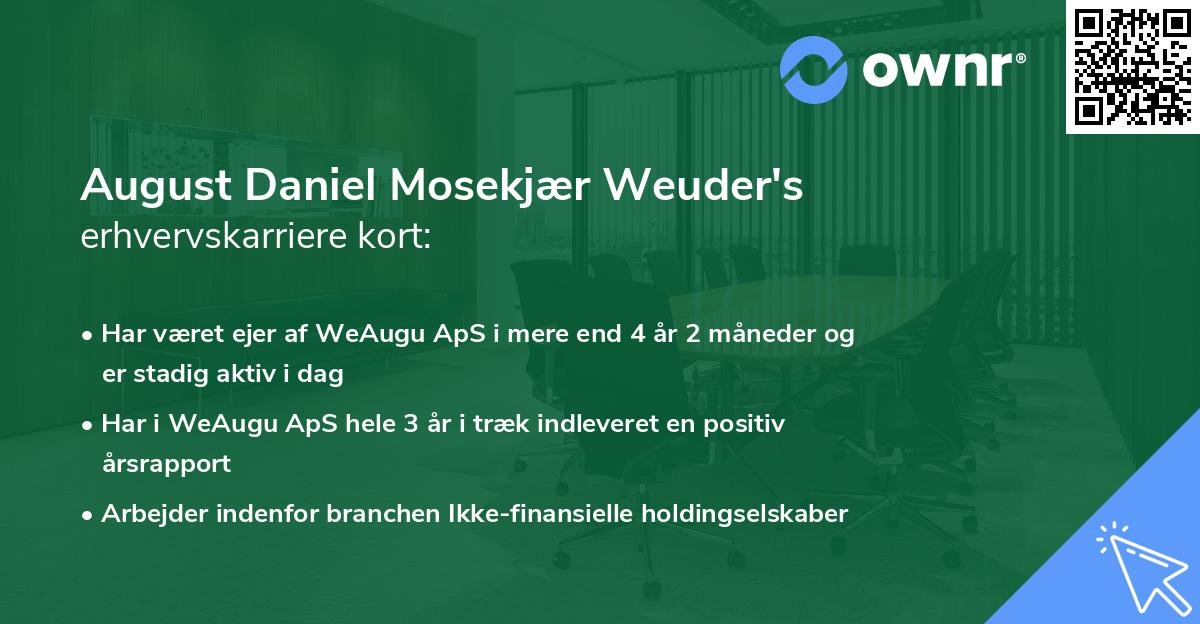 ownr®

August Daniel Mosekjær Weuder's
erhvervskarriere kort:

• Har været ejer af WeAugu ApS i mere end 4 år 2 måneder og er stadig aktiv i dag

• Har i WeAugu ApS hele 3 år i træk indleveret en positiv årsrapport

• Arbejder indenfor branchen Ikke-finansielle holdingselskaber